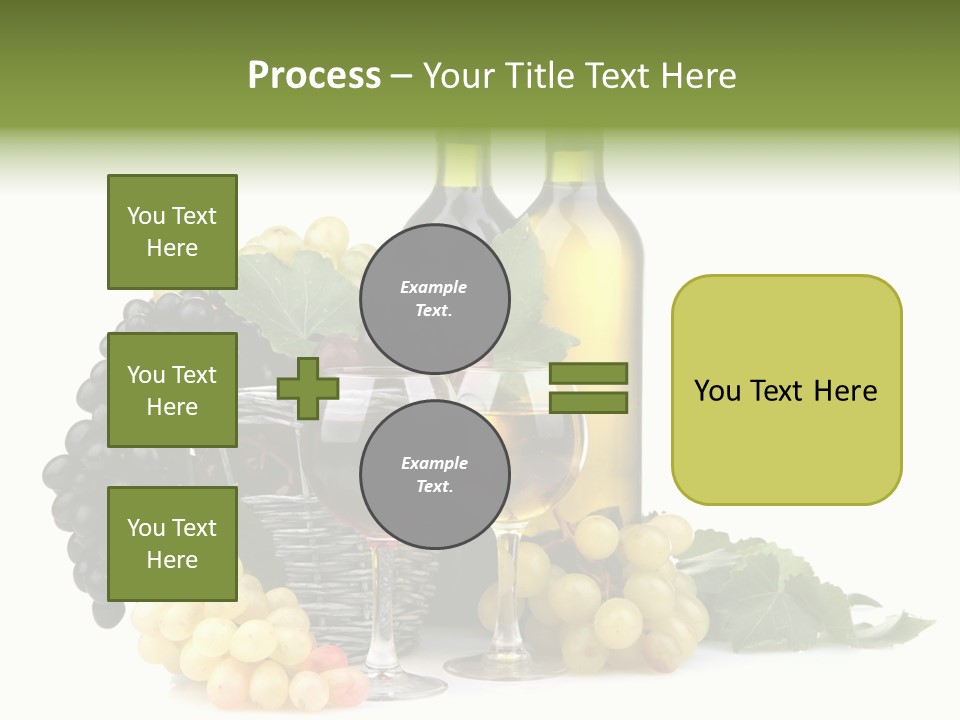 Process – Your Title Text Here

You Text Here

You Text Here

You Text Here

Example Text.

Example Text.

You Text Here